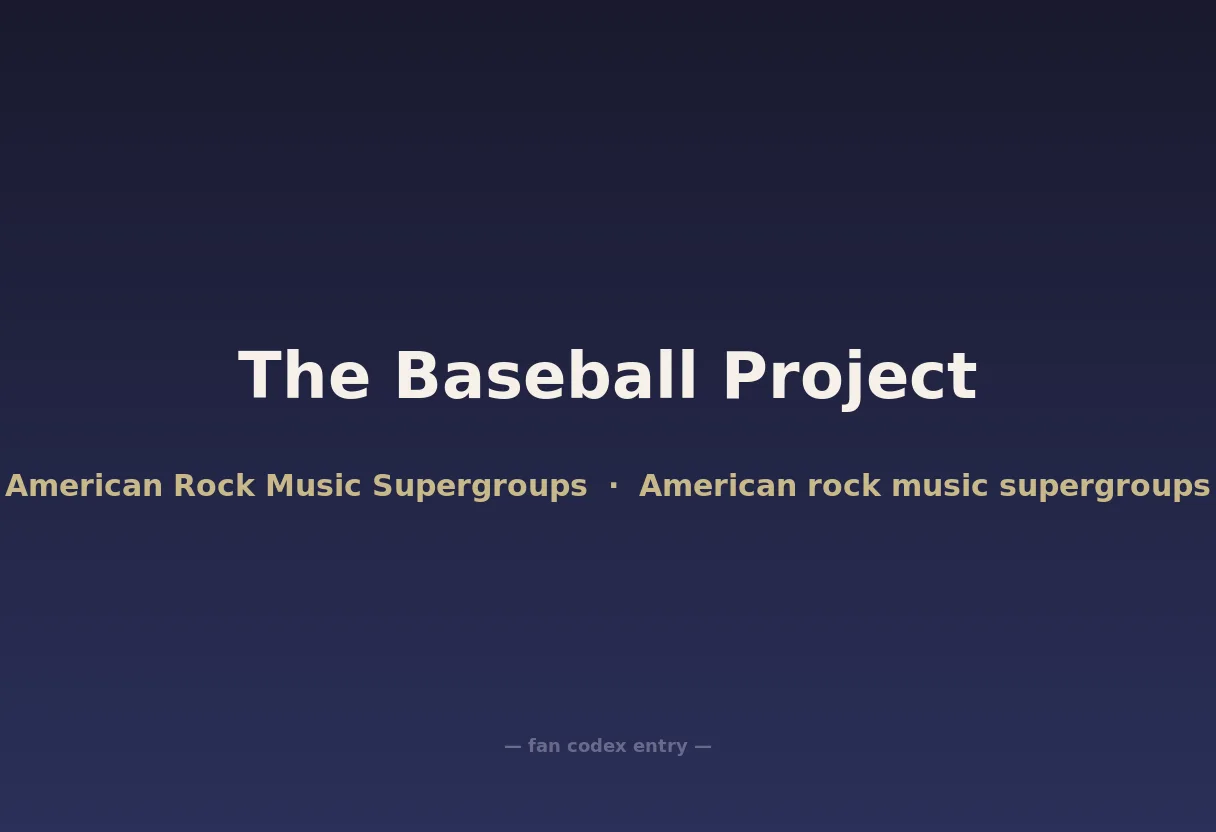 The Baseball Project

American Rock Music Supergroups · American rock music supergroups

— fan codex entry —